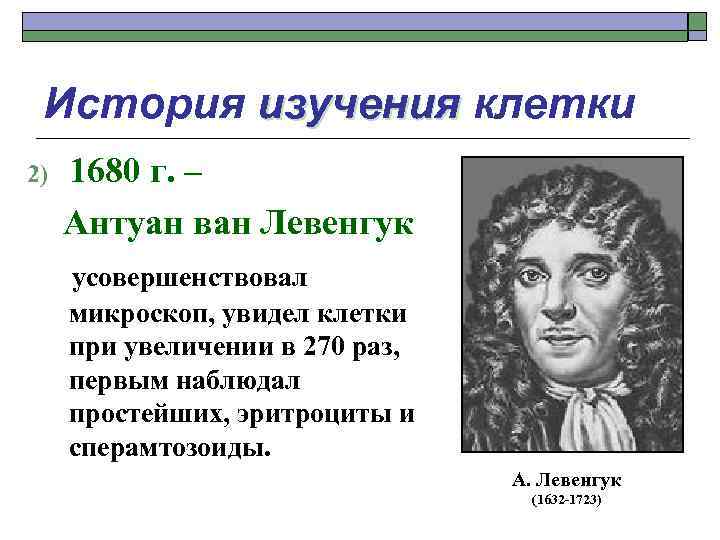 История изучения клетки

2) 1680 г. –

Антуан ван Левенгук

усовершенствовал микроскоп, увидел клетки при увеличении в 270 раз, первым наблюдал простейших, эритроциты и сперамтозоиды.

А. Левенгук
(1632-1723)